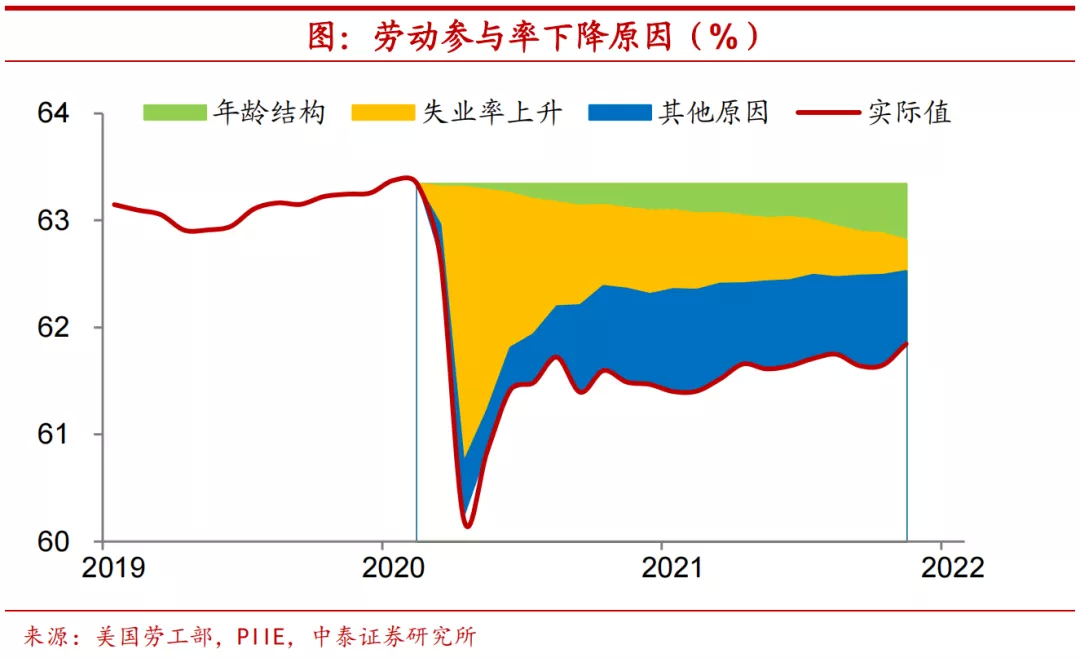 图：劳动参与率下降原因（%）

年龄结构 失业率上升 其他原因 实际值

64
63
62
61
60

2019 2020 2021 2022

来源：美国劳工部，PIIE，中泰证券研究所